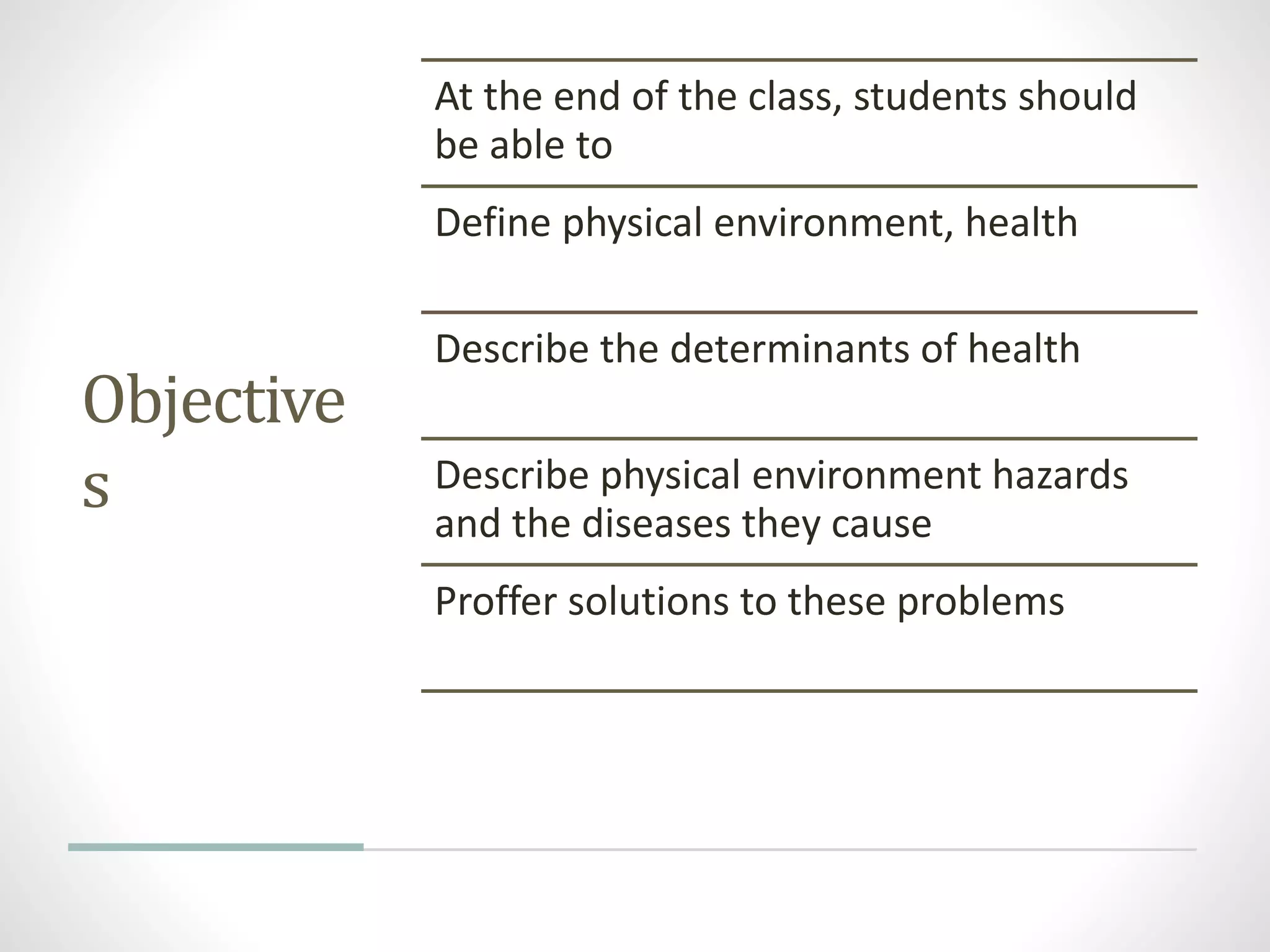 Objectives

At the end of the class, students should be able to

Define physical environment, health

Describe the determinants of health

Describe physical environment hazards and the diseases they cause

Proffer solutions to these problems